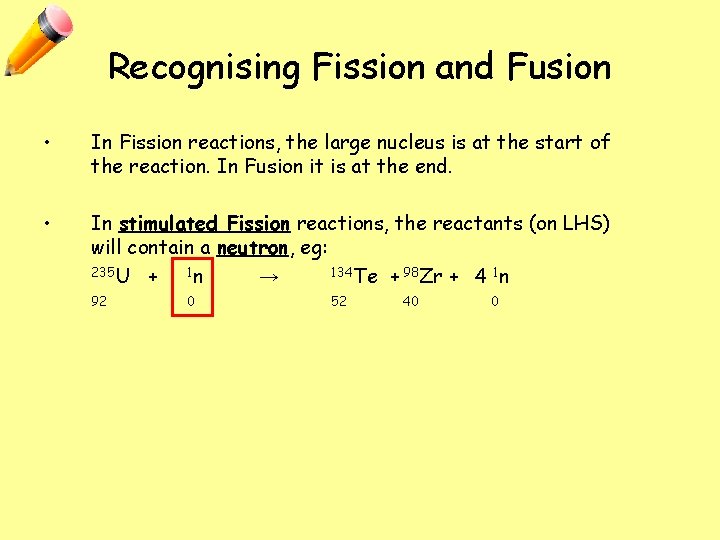 Recognising Fission and Fusion

• In Fission reactions, the large nucleus is at the start of the reaction. In Fusion it is at the end.

• In stimulated Fission reactions, the reactants (on LHS) will contain a neutron, eg:

$^{235}_{92}U + ^{1}_{0}n \rightarrow ^{134}_{52}Te + ^{98}_{40}Zr + 4\,^{1}_{0}n$